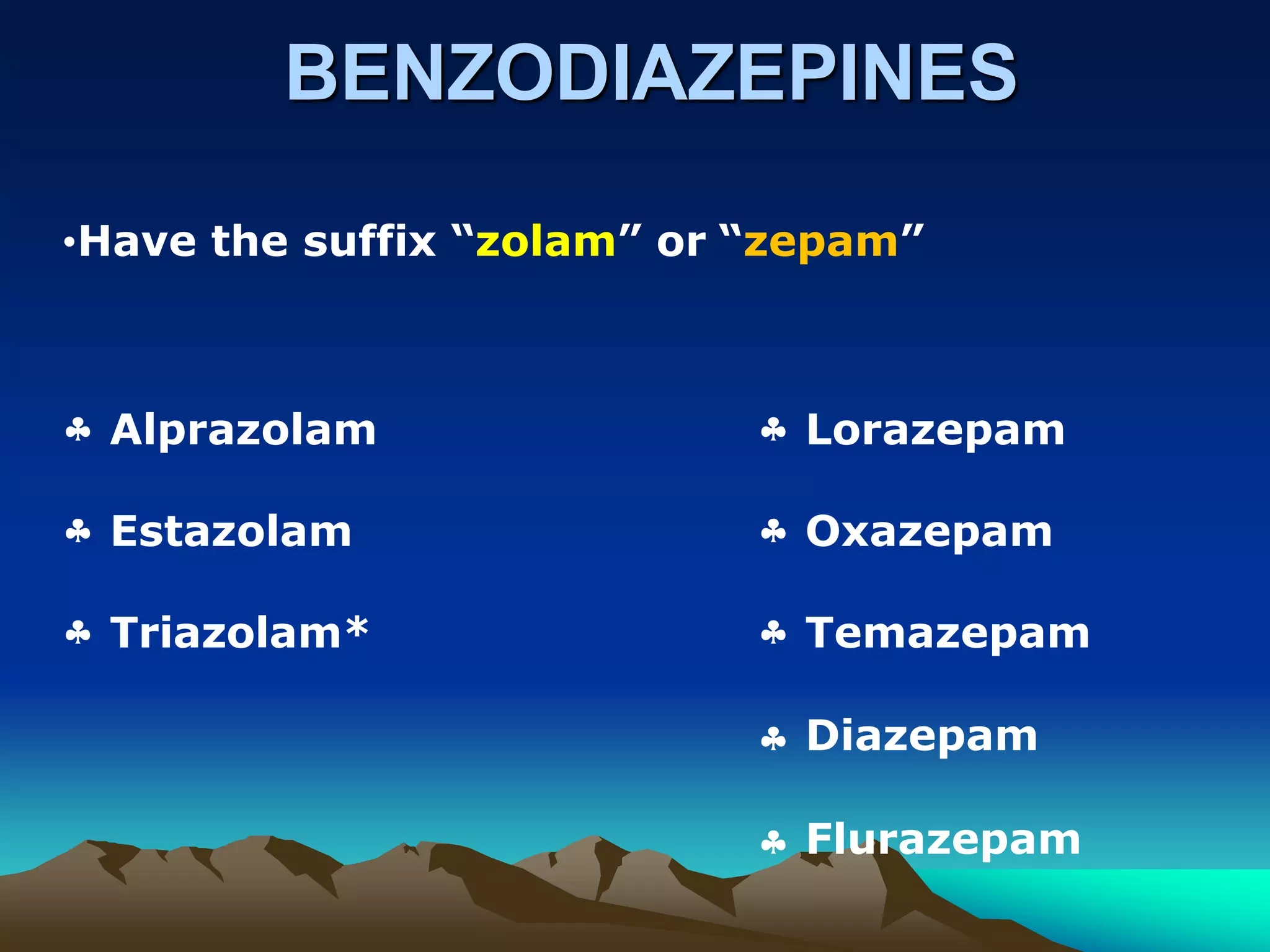 BENZODIAZEPINES

•Have the suffix “zolam” or “zepam”

♣ Alprazolam
♣ Estazolam
♣ Triazolam*

♣ Lorazepam
♣ Oxazepam
♣ Temazepam
♣ Diazepam
♣ Flurazepam